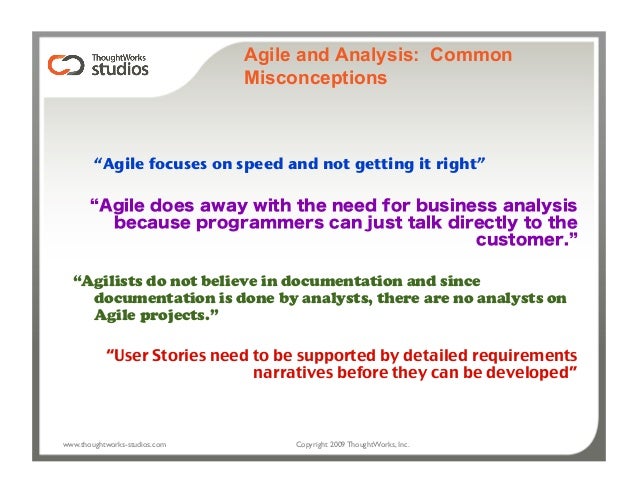 ThoughtWorks studios

Agile and Analysis: Common Misconceptions

“Agile focuses on speed and not getting it right”

“Agile does away with the need for business analysis because programmers can just talk directly to the customer.”

“Agilists do not believe in documentation and since documentation is done by analysts, there are no analysts on Agile projects.”

“User Stories need to be supported by detailed requirements narratives before they can be developed”

www.thoughtworks-studios.com

Copyright 2009 ThoughtWorks, Inc.